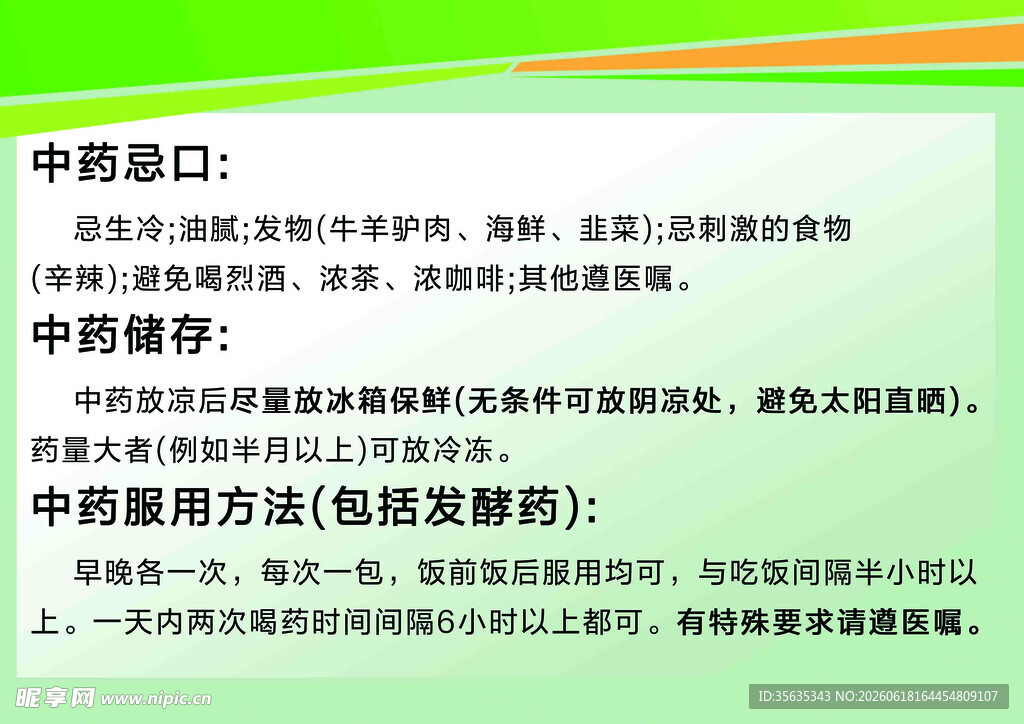 中药忌口:

忌生冷;油腻;发物(牛羊驴肉、海鲜、韭菜);忌刺激的食物(辛辣);避免喝烈酒、浓茶、浓咖啡;其他遵医嘱。

中药储存:

中药放凉后尽量放冰箱保鲜(无条件可放阴凉处，避免太阳直晒)。药量大者(例如半月以上)可放冷冻。

中药服用方法(包括发酵药):

早晚各一次，每次一包，饭前饭后服用均可，与吃饭间隔半小时以上。一天内两次喝药时间间隔6小时以上都可。有特殊要求请遵医嘱。

昵享网 www.nipic.cn

ID:35635343 NO:20260618164454809107